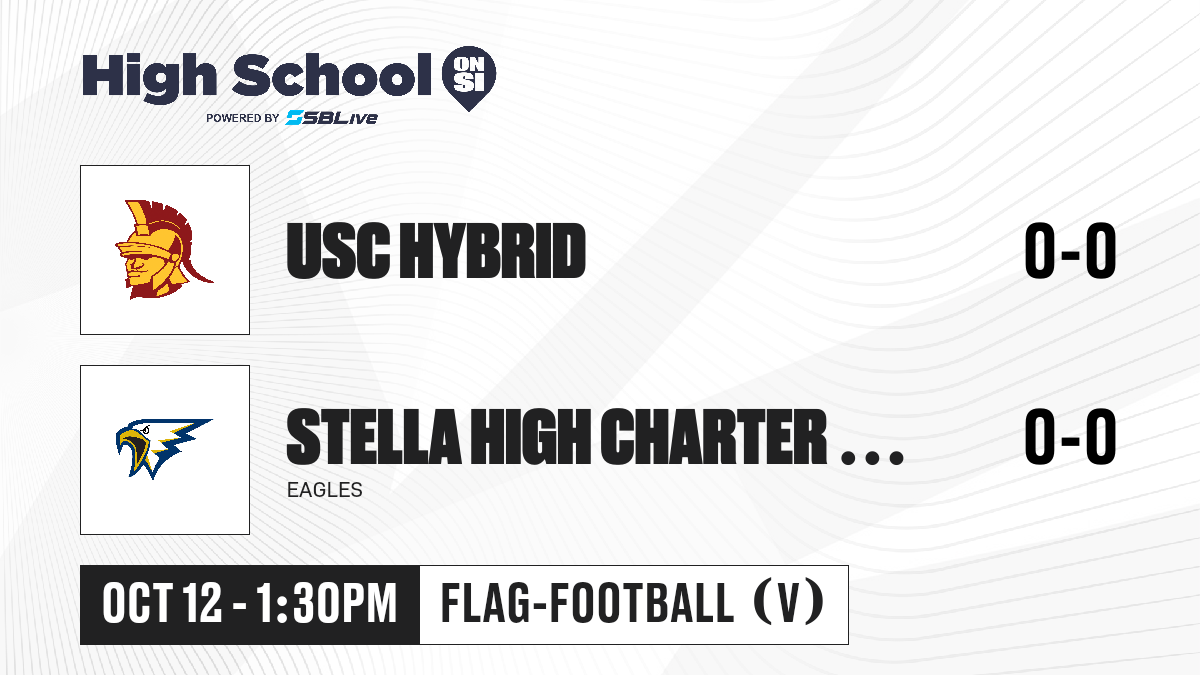 High School ON SI
POWERED BY SBLive

USC HYBRID
0-0

STELLA HIGH CHARTER ...
EAGLES
0-0

OCT 12 - 1:30PM
FLAG-FOOTBALL (V)